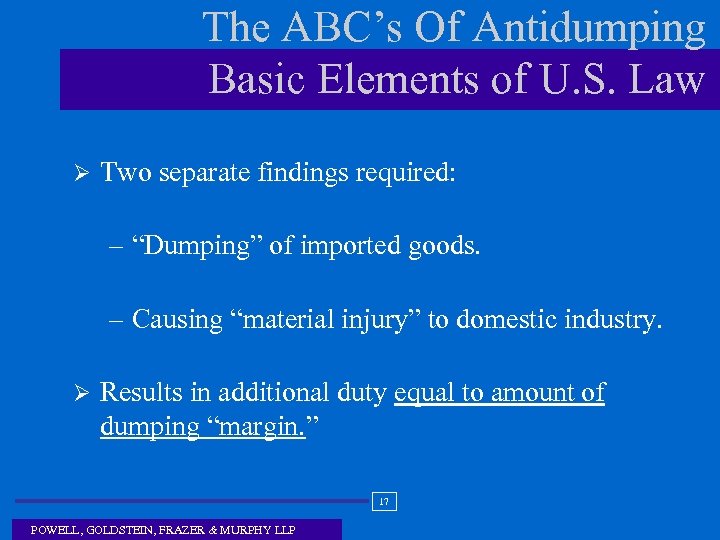 The ABC's Of Antidumping
Basic Elements of U.S. Law

➢ Two separate findings required:

– "Dumping" of imported goods.

– Causing "material injury" to domestic industry.

➢ Results in additional duty equal to amount of dumping "margin."

17

POWELL, GOLDSTEIN, FRAZER & MURPHY LLP